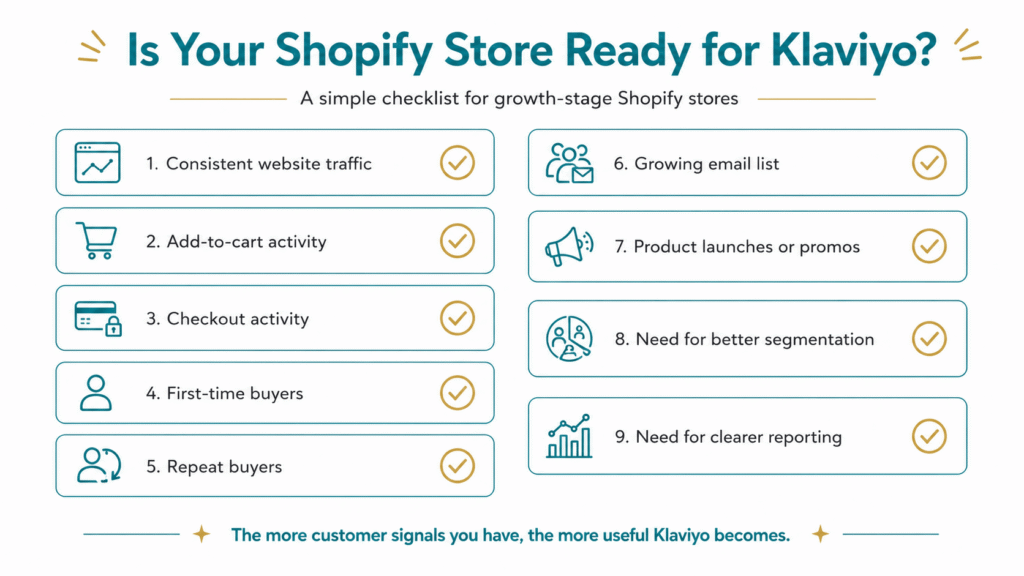 Is Your Shopify Store Ready for Klaviyo?

A simple checklist for growth-stage Shopify stores

1. Consistent website traffic

2. Add-to-cart activity

3. Checkout activity

4. First-time buyers

5. Repeat buyers

6. Growing email list

7. Product launches or promos

8. Need for better segmentation

9. Need for clearer reporting

The more customer signals you have, the more useful Klaviyo becomes.